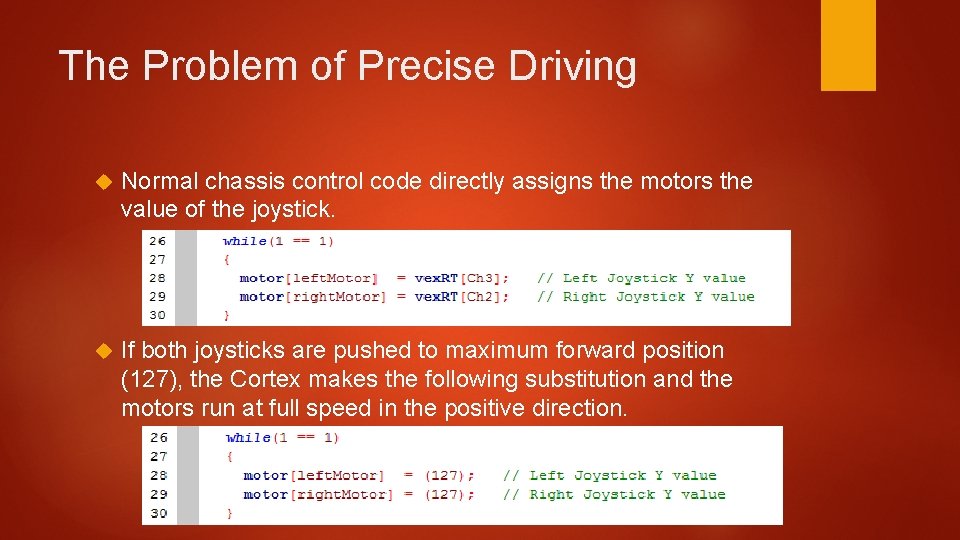 The Problem of Precise Driving

Normal chassis control code directly assigns the motors the value of the joystick.

26 while(1 == 1)
27 {
28 motor[leftMotor] = vexRT[Ch3]; // Left Joystick Y value
29 motor[rightMotor] = vexRT[Ch2]; // Right Joystick Y value
30 }

If both joysticks are pushed to maximum forward position (127), the Cortex makes the following substitution and the motors run at full speed in the positive direction.

26 while(1 == 1)
27 {
28 motor[leftMotor] = (127); // Left Joystick Y value
29 motor[rightMotor] = (127); // Right Joystick Y value
30 }